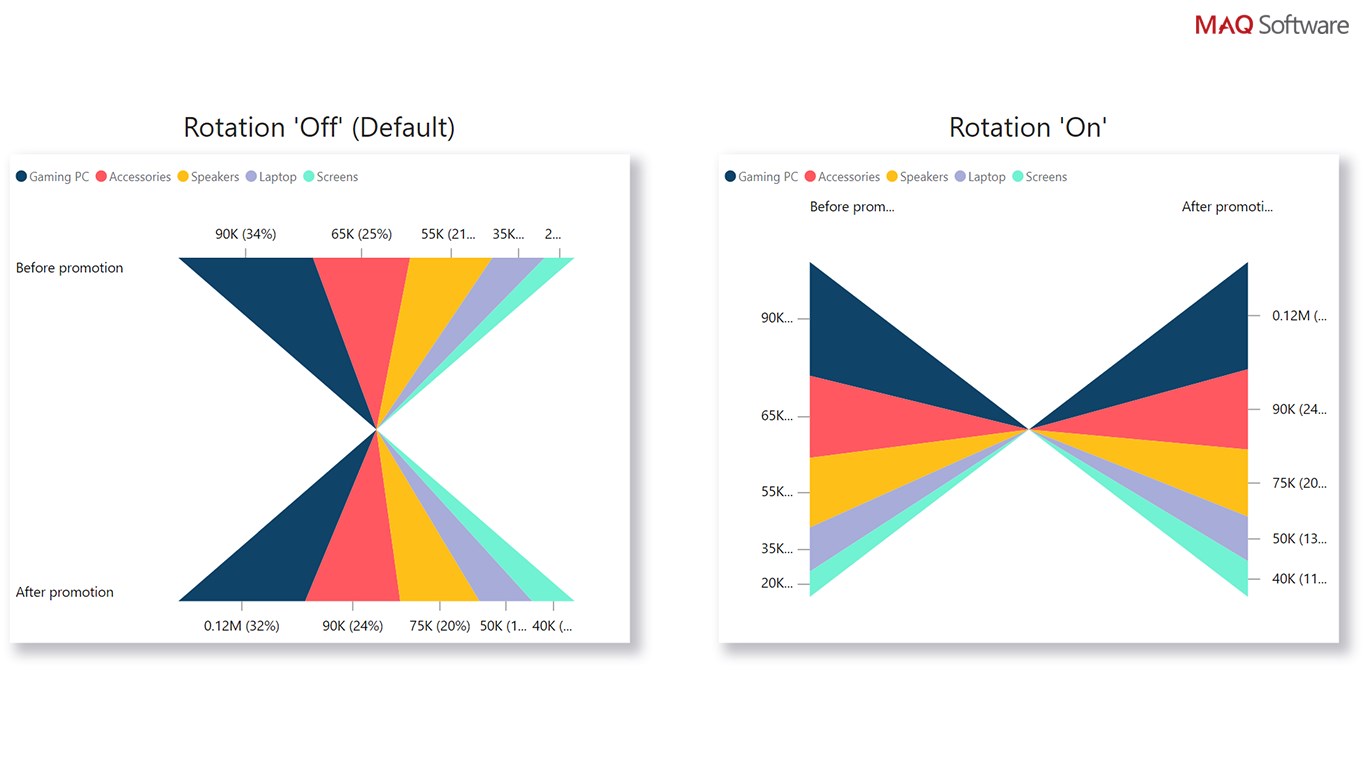 MAQ Software

Rotation 'Off' (Default)

Gaming PC Accessories Speakers Laptop Screens

90K (34%) 65K (25%) 55K (21... 35K... 2...

Before promotion

After promotion

0.12M (32%) 90K (24%) 75K (20%) 50K (1... 40K (...

Rotation 'On'

Gaming PC Accessories Speakers Laptop Screens

Before prom...

After promoti...

90K...

65K...

55K...

35K...

20K...

0.12M (...

90K (24...

75K (20...

50K (13...

40K (11...